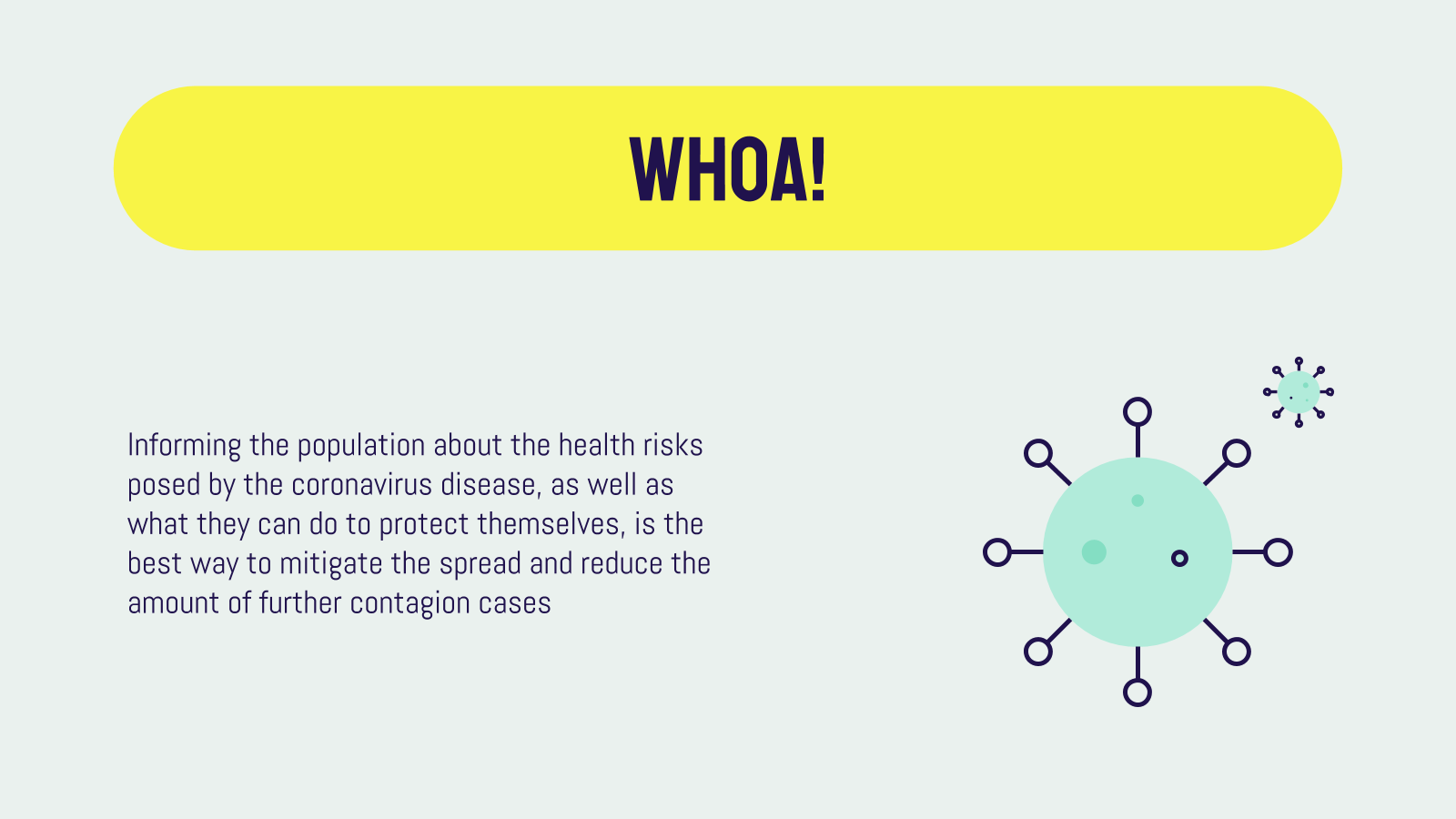 WHOA!

Informing the population about the health risks posed by the coronavirus disease, as well as what they can do to protect themselves, is the best way to mitigate the spread and reduce the amount of further contagion cases